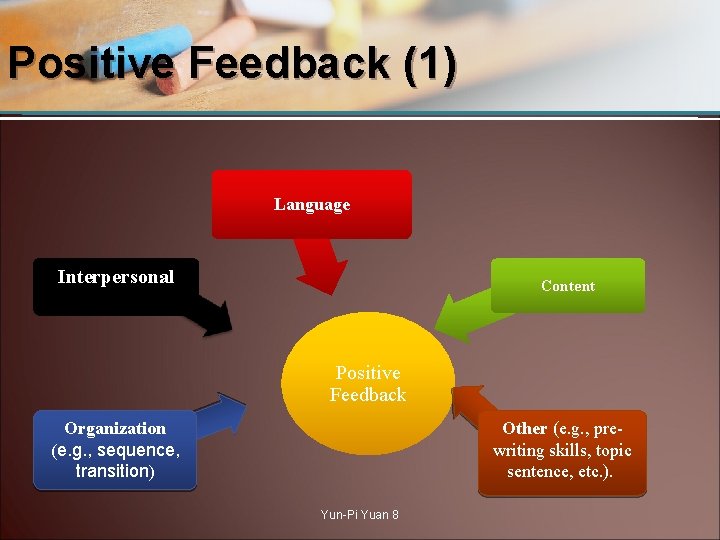 Positive Feedback (1)

Language

Interpersonal

Content

Positive Feedback

Organization (e.g., sequence, transition)

Other (e.g., pre-writing skills, topic sentence, etc.).

Yun-Pi Yuan 8